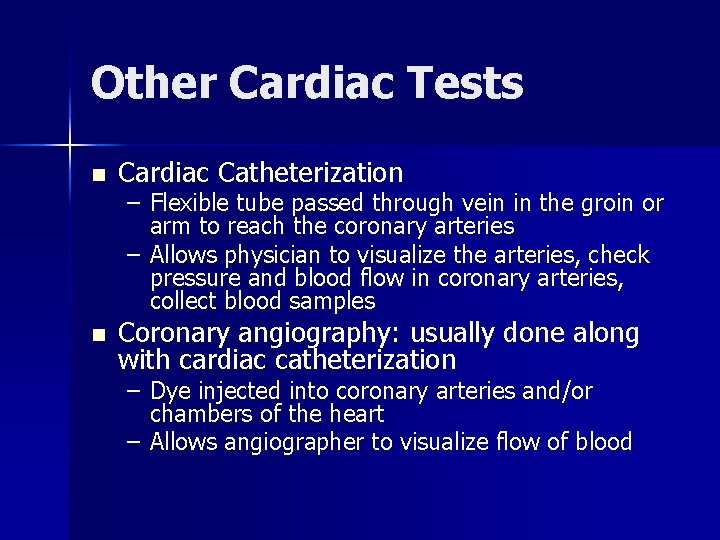 Other Cardiac Tests

■ Cardiac Catheterization
– Flexible tube passed through vein in the groin or arm to reach the coronary arteries
– Allows physician to visualize the arteries, check pressure and blood flow in coronary arteries, collect blood samples

■ Coronary angiography: usually done along with cardiac catheterization
– Dye injected into coronary arteries and/or chambers of the heart
– Allows angiographer to visualize flow of blood